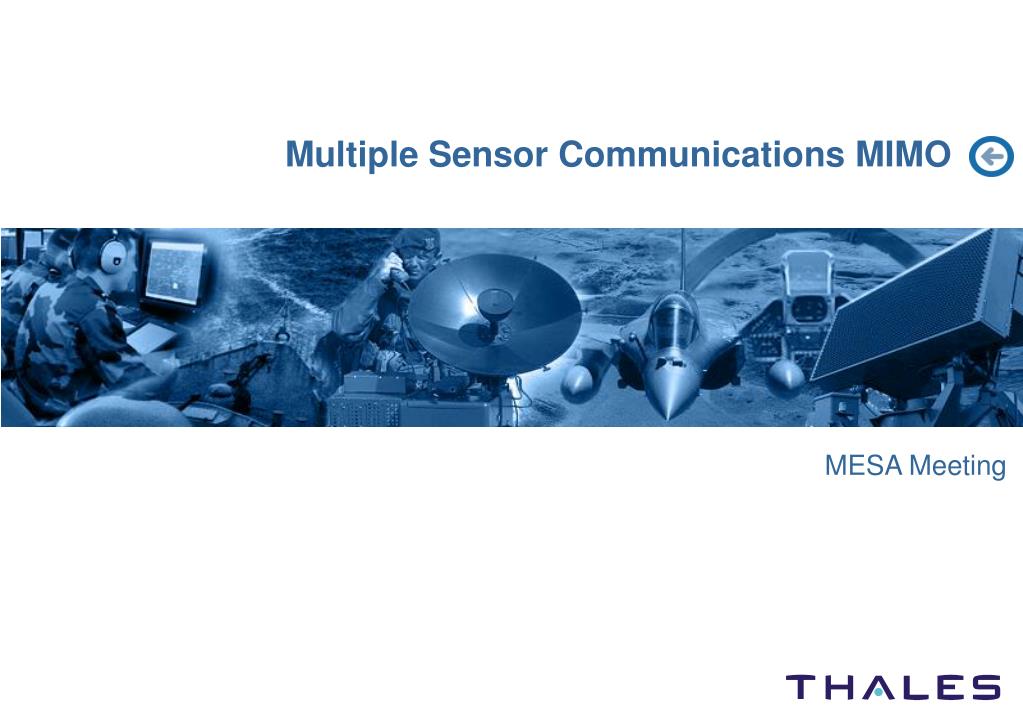 Multiple Sensor Communications MIMO

MESA Meeting

THALES